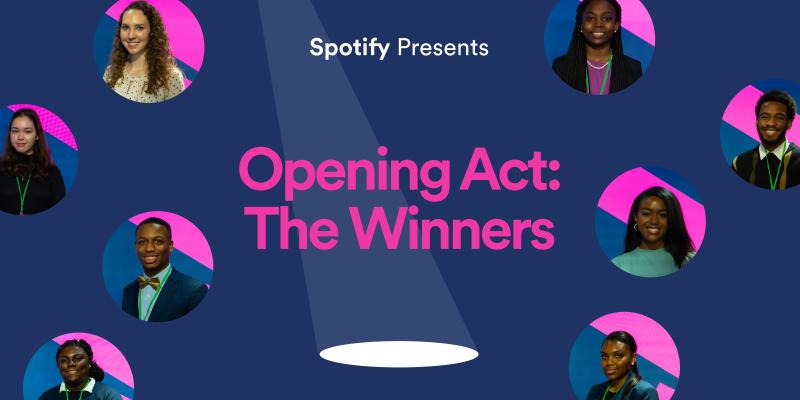 Spotify Presents

Opening Act: The Winners